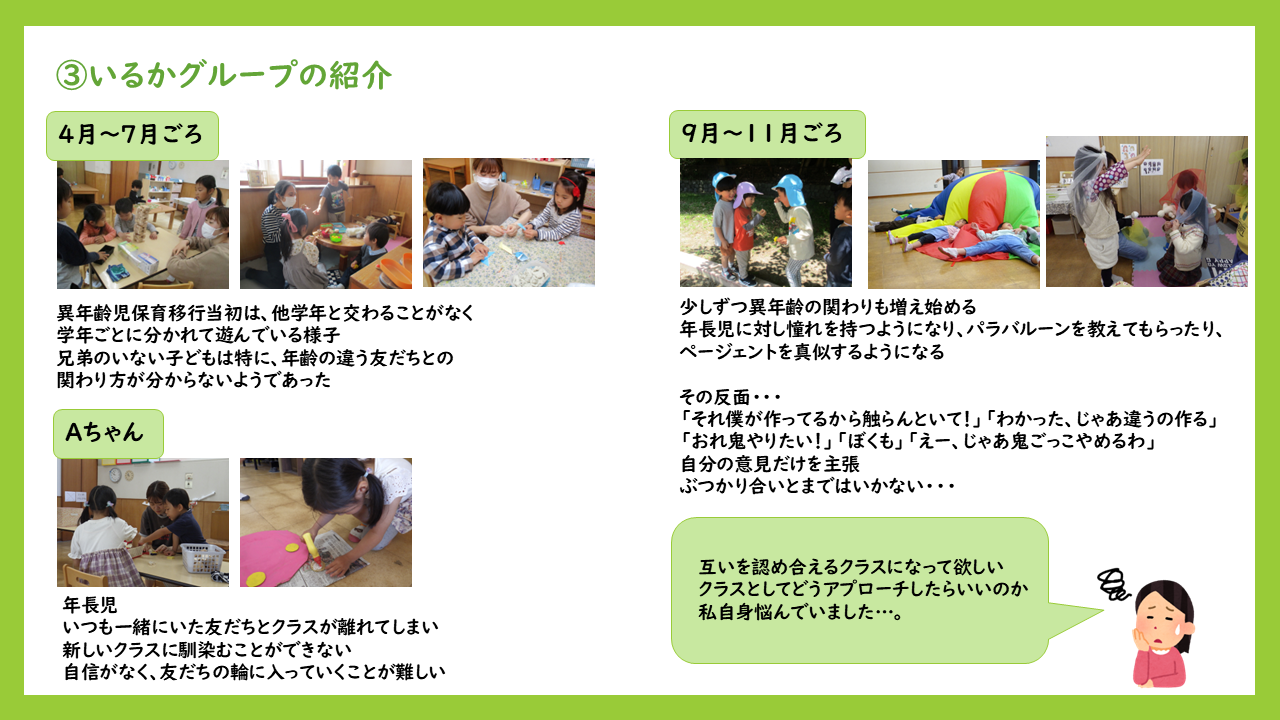 ③いるかグループの紹介

4月～7月ごろ

異年齢児保育移行当初は、他学年と交わることがなく
学年ごとに分かれて遊んでいる様子
兄弟のいない子どもは特に、年齢の違う友だちとの
関わり方が分からないようであった

Aちゃん

年長児
いつも一緒にいた友だちとクラスが離れてしまい
新しいクラスに馴染むことができない
自信がなく、友だちの輪に入っていくことが難しい

9月～11月ごろ

少しずつ異年齢の関わりも増え始める
年長児に対し憧れを持つようになり、パラバルーンを教えてもらったり、
ページェントを真似するようになる

その反面・・・
「それ僕が作ってるから触らんといて！」「わかった、じゃあ違うの作る」
「おれ鬼やりたい！」「ぼくも」「えー、じゃあ鬼ごっこやめるわ」
自分の意見だけを主張
ぶつかり合いとまではいかない・・・

互いを認め合えるクラスになって欲しい
クラスとしてどうアプローチしたらいいのか
私自身悩んでいました…。